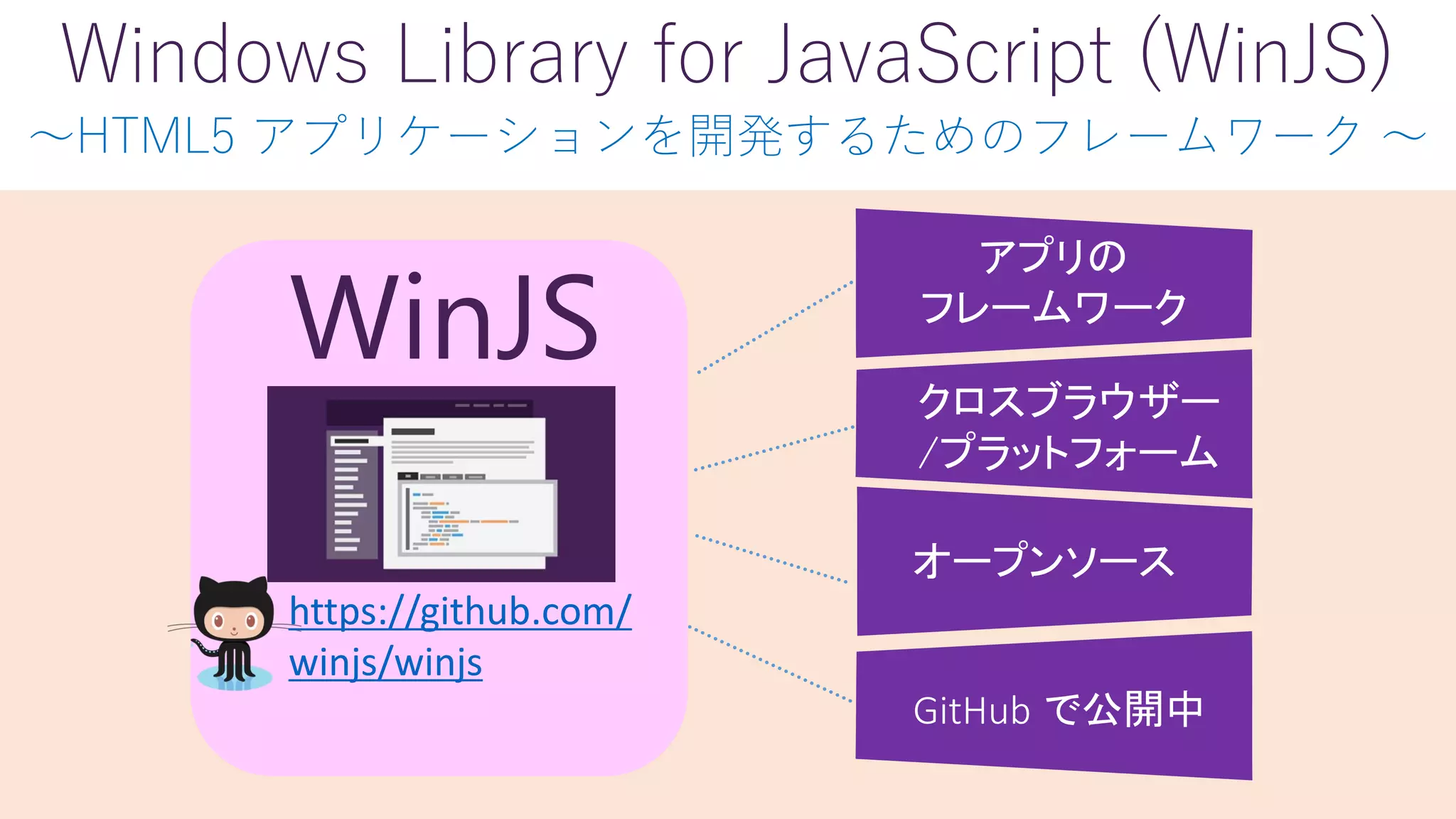 Windows Library for JavaScript (WinJS)
～HTML5 アプリケーションを開発するためのフレームワーク ～

WinJS

https://github.com/winjs/winjs

アプリの
フレームワーク

クロスブラウザー
/プラットフォーム

オープンソース

GitHub で公開中